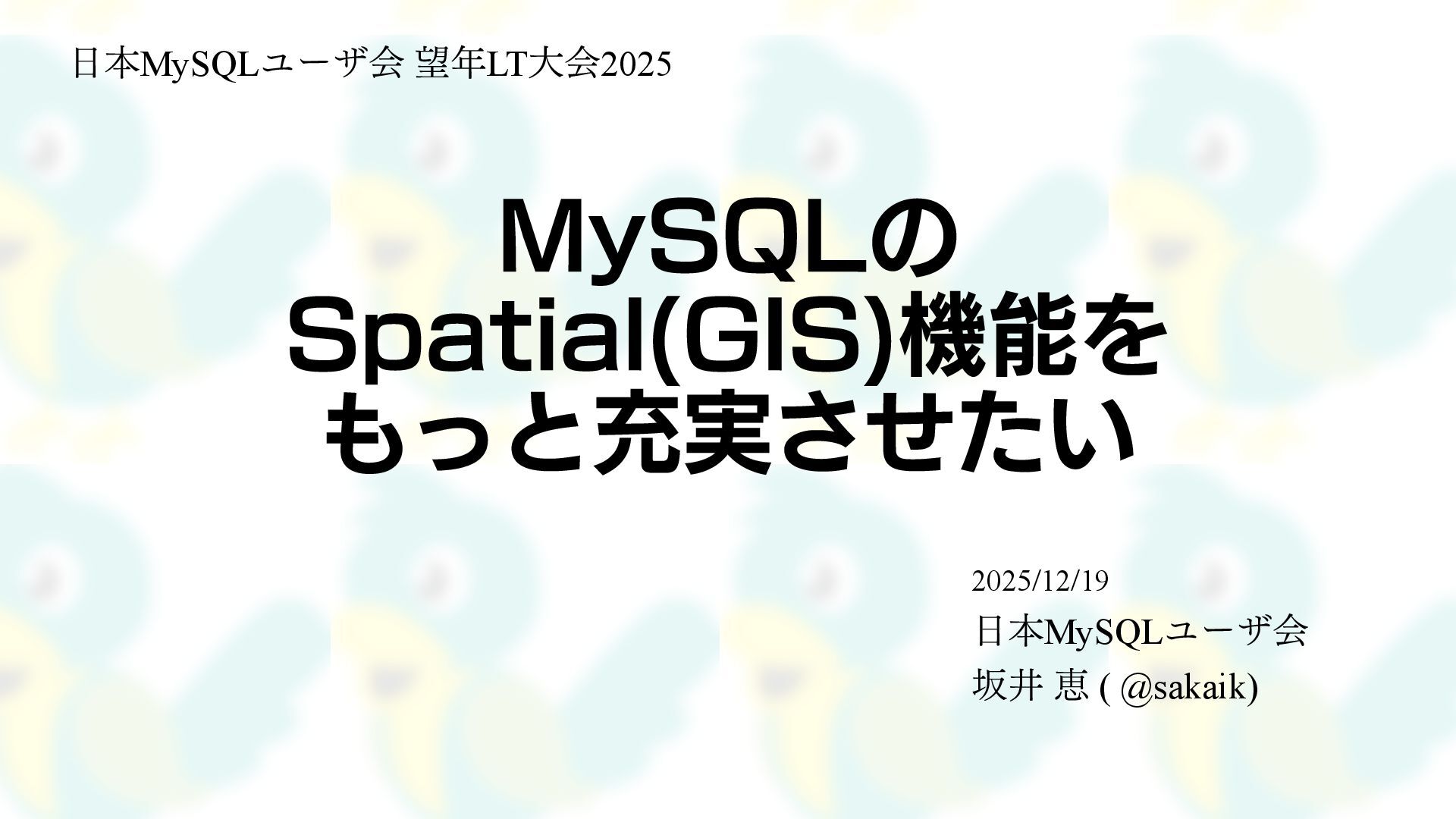 日本MySQLユーザ会 望年LT大会2025

MySQLの
Spatial(GIS)機能を
もっと充実させたい

2025/12/19

日本MySQLユーザ会

坂井 恵 ( @sakaik)